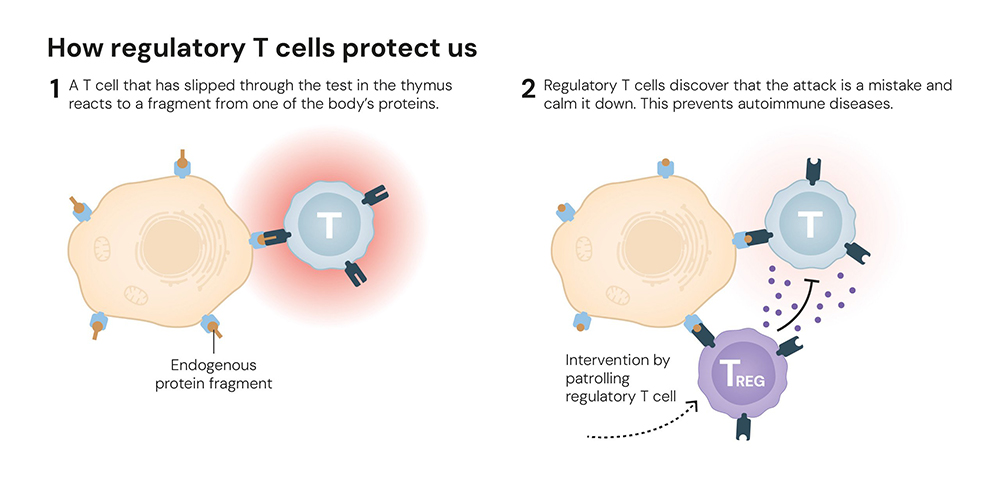 How regulatory T cells protect us

1 A T cell that has slipped through the test in the thymus reacts to a fragment from one of the body's proteins.

T

Endogenous protein fragment

2 Regulatory T cells discover that the attack is a mistake and calm it down. This prevents autoimmune diseases.

T

Intervention by patrolling regulatory T cell

TREG